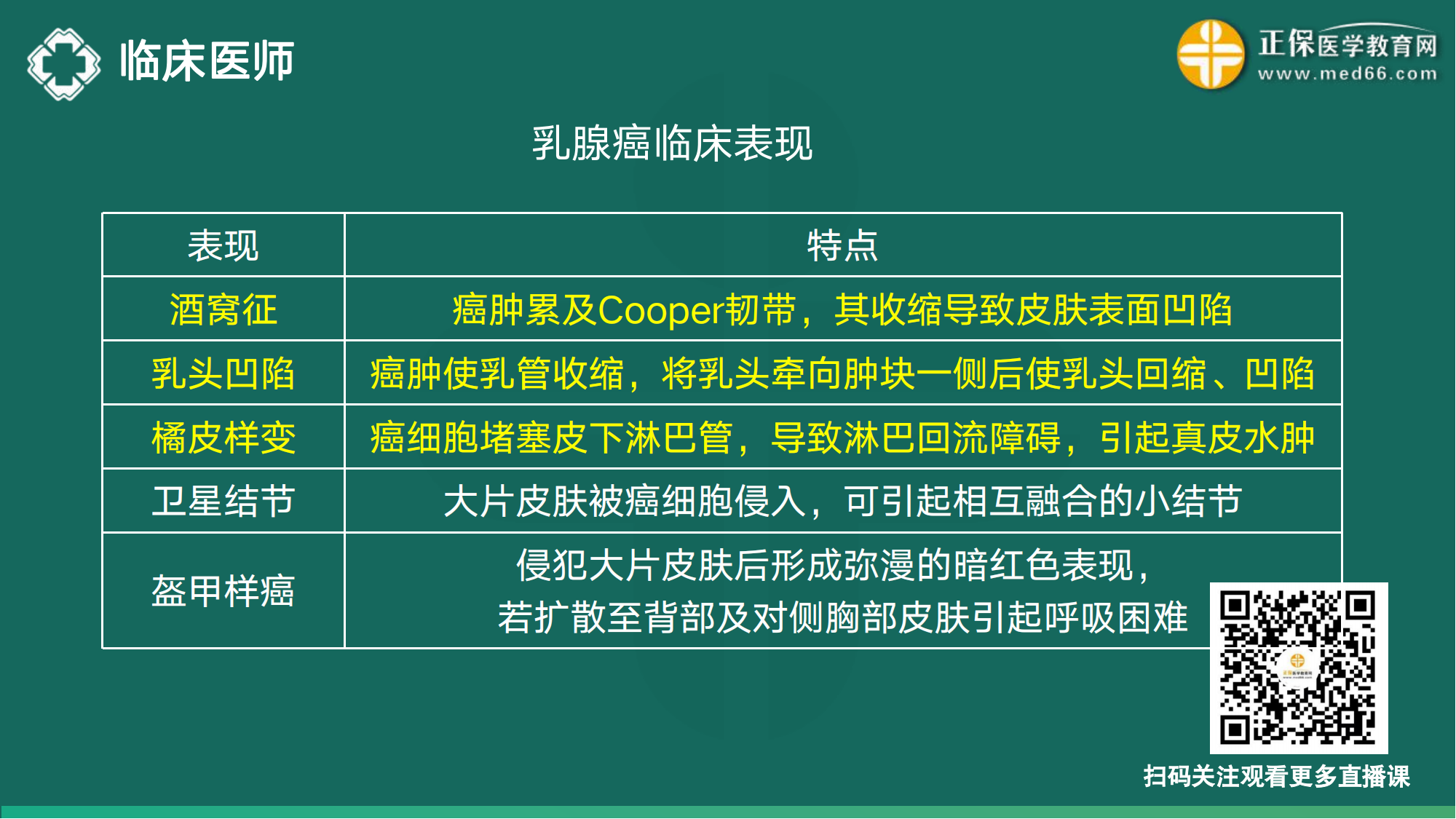 临床医师

正保医学教育网
www.med66.com

乳腺癌临床表现

| 表现 | 特点 |
|---|---|
| 酒窝征 | 癌肿累及Cooper韧带，其收缩导致皮肤表面凹陷 |
| 乳头凹陷 | 癌肿使乳管收缩，将乳头牵向肿块一侧后使乳头回缩、凹陷 |
| 橘皮样变 | 癌细胞堵塞皮下淋巴管，导致淋巴回流障碍，引起真皮水肿 |
| 卫星结节 | 大片皮肤被癌细胞侵入，可引起相互融合的小结节 |
| 盔甲样癌 | 侵犯大片皮肤后形成弥漫的暗红色表现，若扩散至背部及对侧胸部皮肤引起呼吸困难 |

扫码关注观看更多直播课